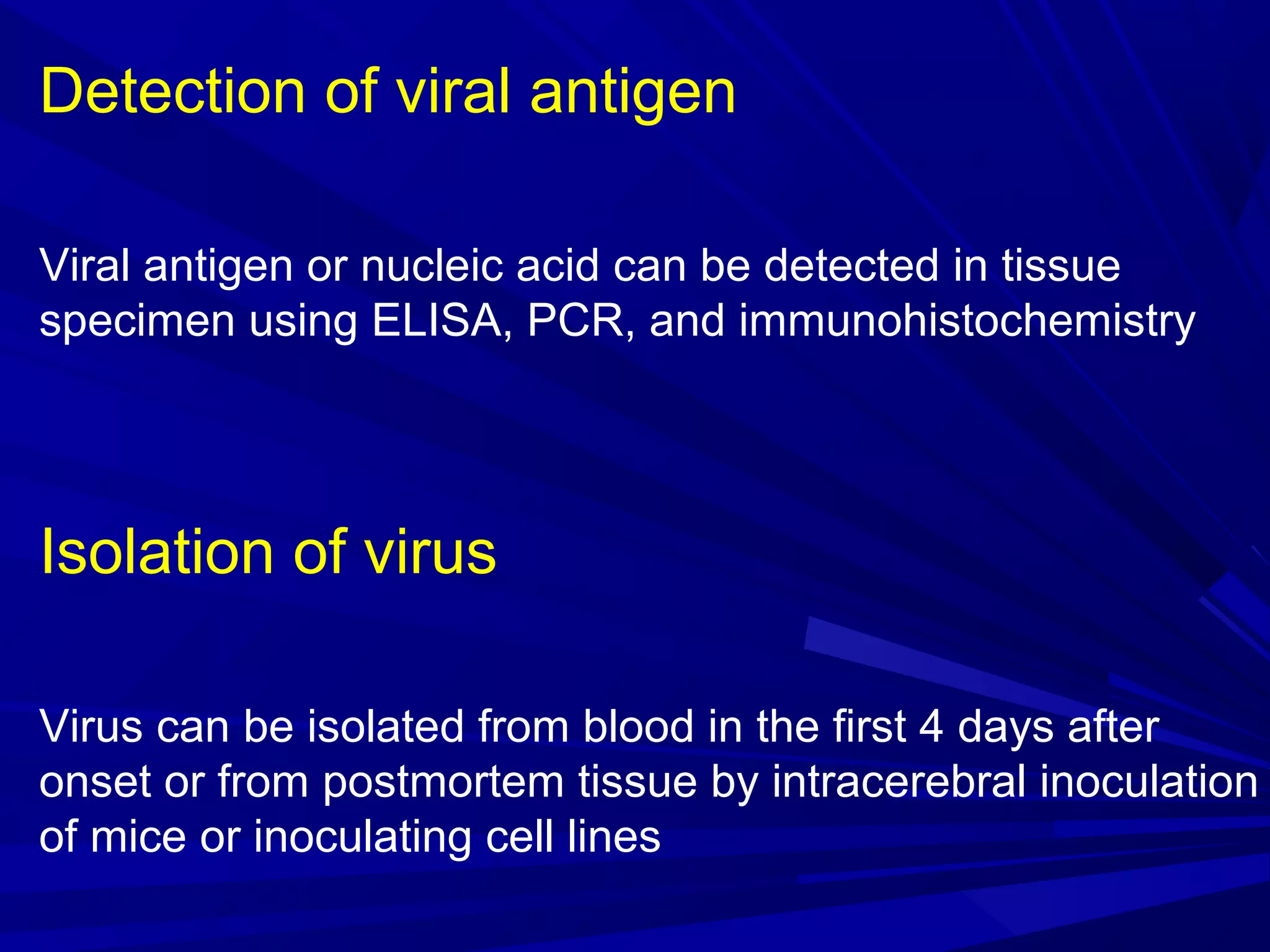 Detection of viral antigen

Viral antigen or nucleic acid can be detected in tissue specimen using ELISA, PCR, and immunohistochemistry

Isolation of virus

Virus can be isolated from blood in the first 4 days after onset or from postmortem tissue by intracerebral inoculation of mice or inoculating cell lines